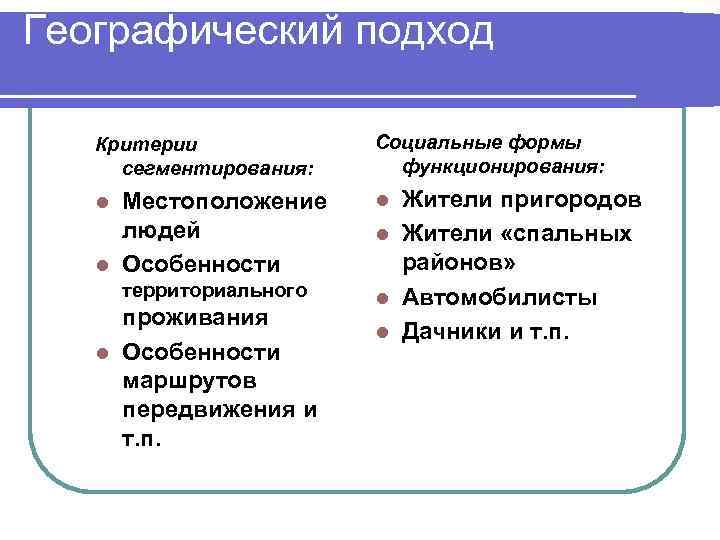 Географический подход

Критерии сегментирования:

- Местоположение людей
- Особенности территориального проживания
- Особенности маршрутов передвижения и т.п.

Социальные формы функционирования:

- Жители пригородов
- Жители «спальных районов»
- Автомобилисты
- Дачники и т.п.